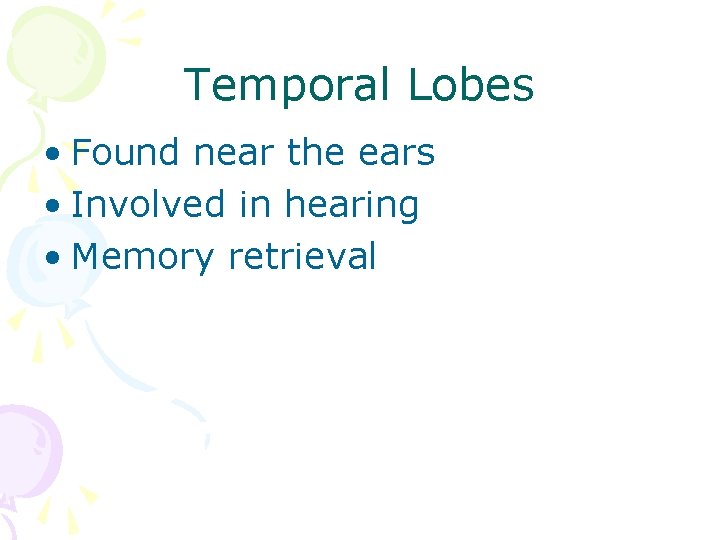 Temporal Lobes

• Found near the ears
• Involved in hearing
• Memory retrieval